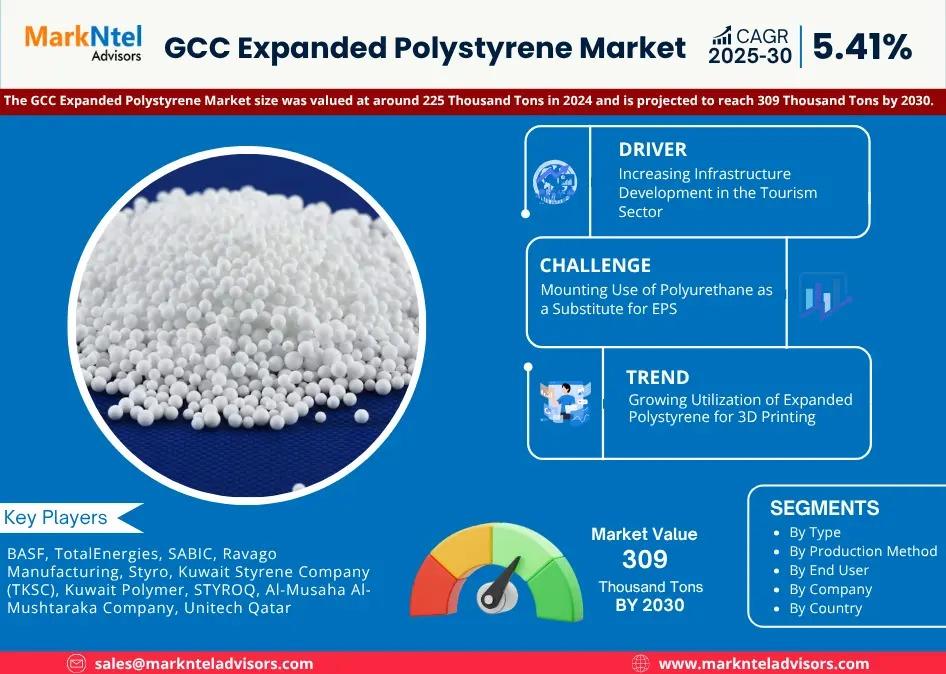 MarkNtel Advisors

GCC Expanded Polystyrene Market

CAGR 2025-30 | 5.41%

The GCC Expanded Polystyrene Market size was valued at around 225 Thousand Tons in 2024 and is projected to reach 309 Thousand Tons by 2030.

DRIVER
Increasing Infrastructure Development in the Tourism Sector

CHALLENGE
Mounting Use of Polyurethane as a Substitute for EPS

TREND
Growing Utilization of Expanded Polystyrene for 3D Printing

Key Players

BASF, TotalEnergies, SABIC, Ravago Manufacturing, Styro, Kuwait Styrene Company (TKSC), Kuwait Polymer, STYROQ, Al-Musaha Al-Mushtaraka Company, Unitech Qatar

Market Value
309
Thousand Tons
BY 2030

SEGMENTS
• By Type
• By Production Method
• By End User
• By Company
• By Country

sales@marknteladvisors.com

www.marknteladvisors.com